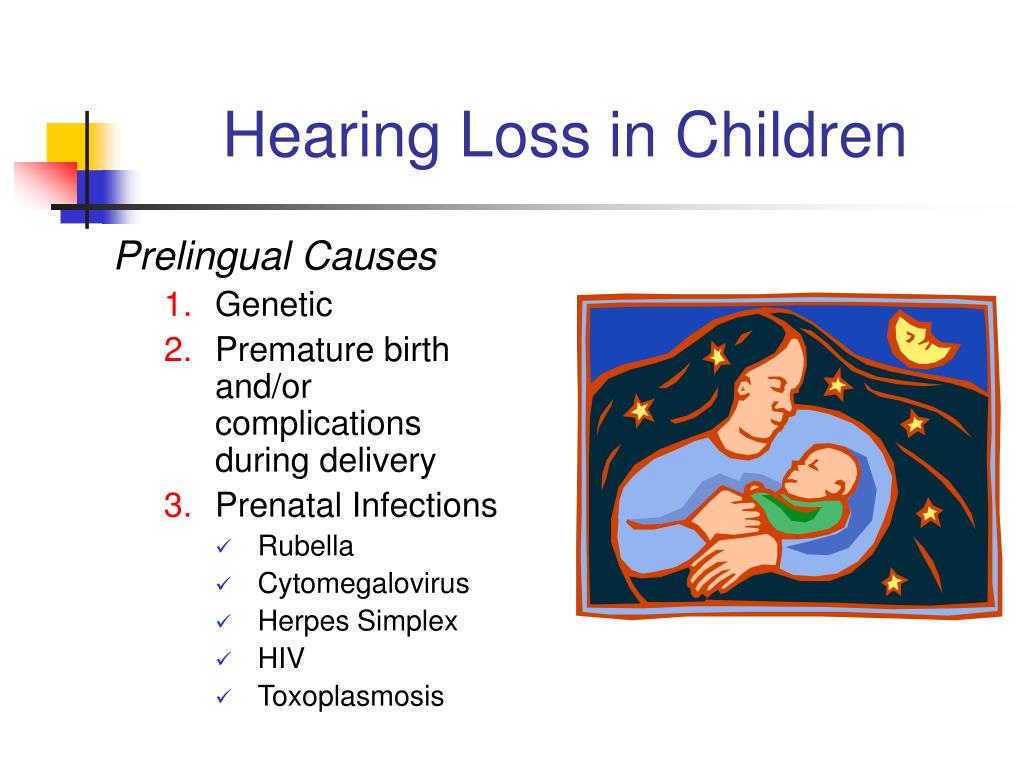 Hearing Loss in Children

Prelingual Causes

1. Genetic
2. Premature birth and/or complications during delivery
3. Prenatal Infections
 ✓ Rubella
 ✓ Cytomegalovirus
 ✓ Herpes Simplex
 ✓ HIV
 ✓ Toxoplasmosis